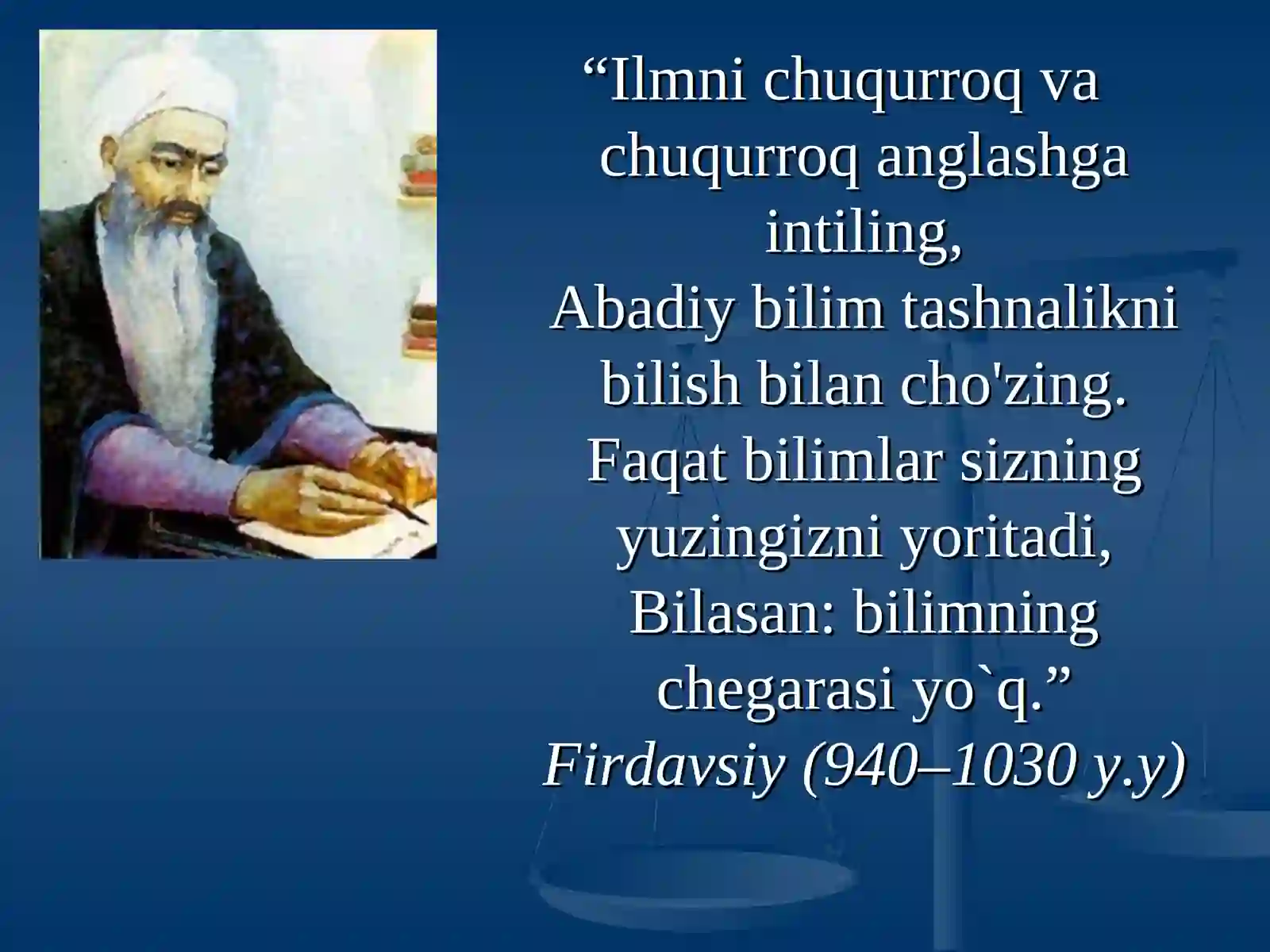 “Ilmni chuqurroq va chuqurroq anglashga intiling,
Abadiy bilim tashnalikni bilish bilan cho'zing.
Faqat bilimlar sizning yuzingizni yoritadi,
Bilasan: bilimning chegarasi yo`q.”
Firdavsiy (940–1030 y.y)